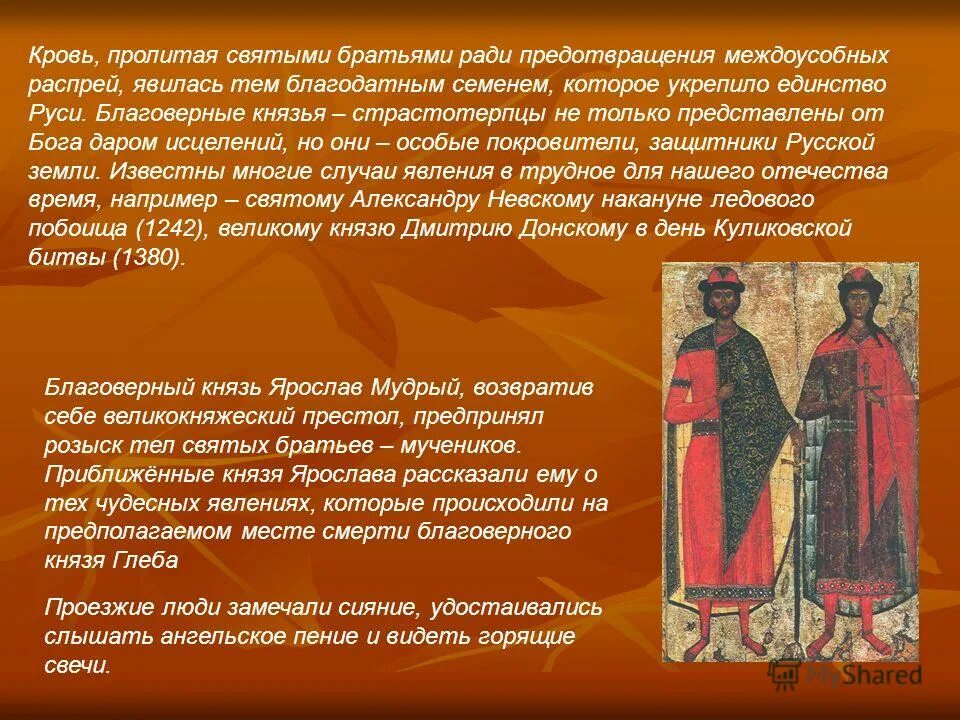 Кровь, пролитая святыми братьями ради предотвращения междоусобных распрей, явилась тем благодатным семенем, которое укрепило единство Руси. Благоверные князья – страстотерпцы не только представлены от Бога даром исцелений, но они – особые покровители, защитники Русской земли. Известны многие случаи явления в трудное для нашего отечества время, например – святому Александру Невскому накануне ледового побоища (1242), великому князю Дмитрию Донскому в день Куликовской битвы (1380).

Благоверный князь Ярослав Мудрый, возвратив себе великокняжеский престол, предпринял розыск тел святых братьев – мучеников. Приближённые князя Ярослава рассказали ему о тех чудесных явлениях, которые происходили на предполагаемом месте смерти благоверного князя Глеба

Проезжие люди замечали сияние, удостаивались слышать ангельское пение и видеть горящие свечи.

MyShared